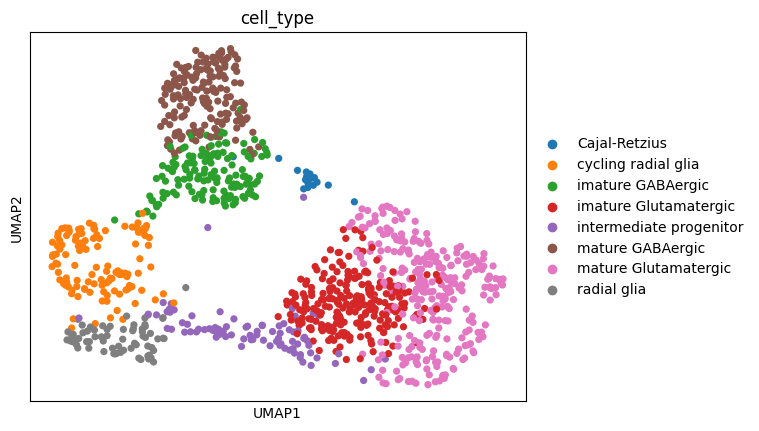 cell_type

UMAP2

UMAP1

Cajal-Retzius
cycling radial glia
imature GABAergic
imature Glutamatergic
intermediate progenitor
mature GABAergic
mature Glutamatergic
radial glia